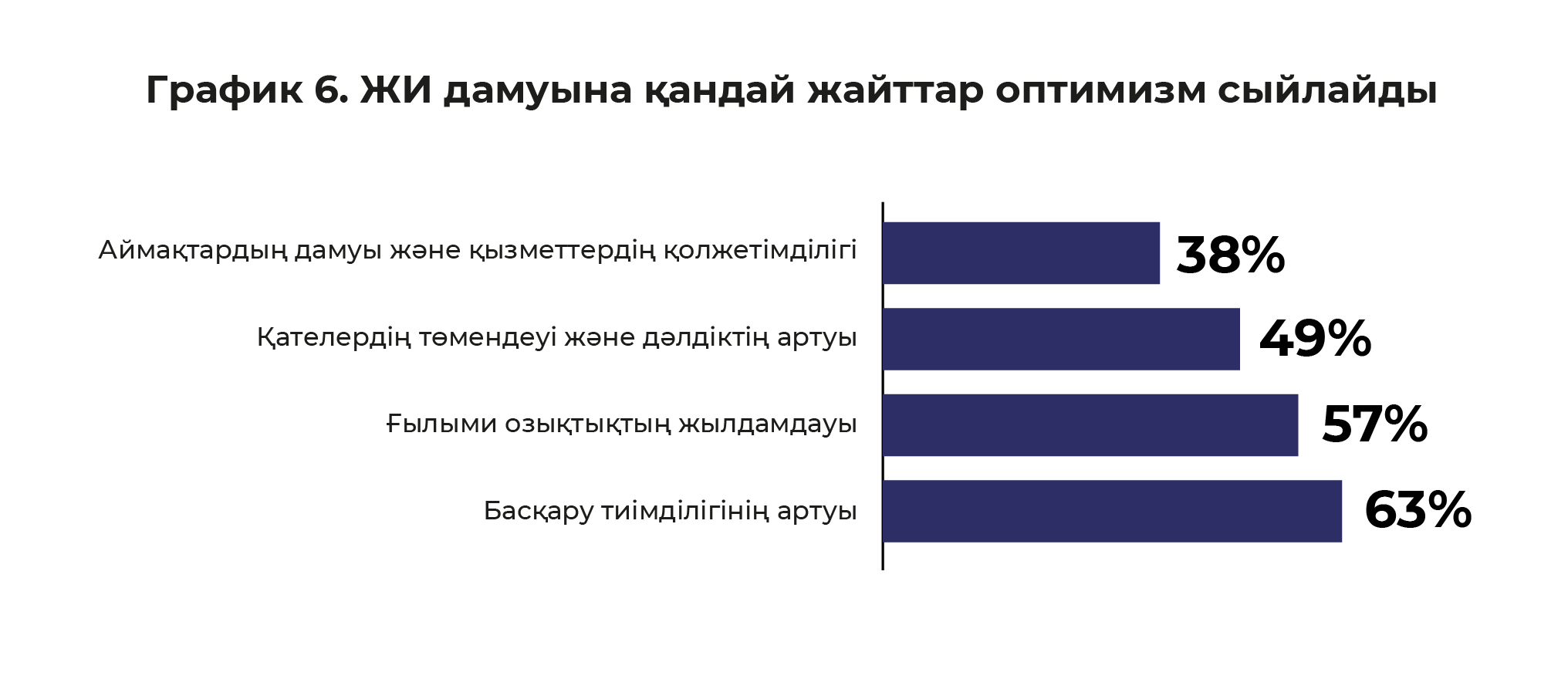 График 6. ЖИ дамуына қандай жайттар оптимизм сыйлайды

Аймақтардың дамуы және қызметтердің қолжетімділігі 38%

Қателердің төмендеуі және дәлдіктің артуы 49%

Ғылыми озықтықтың жылдамдауы 57%

Басқару тиімділігінің артуы 63%